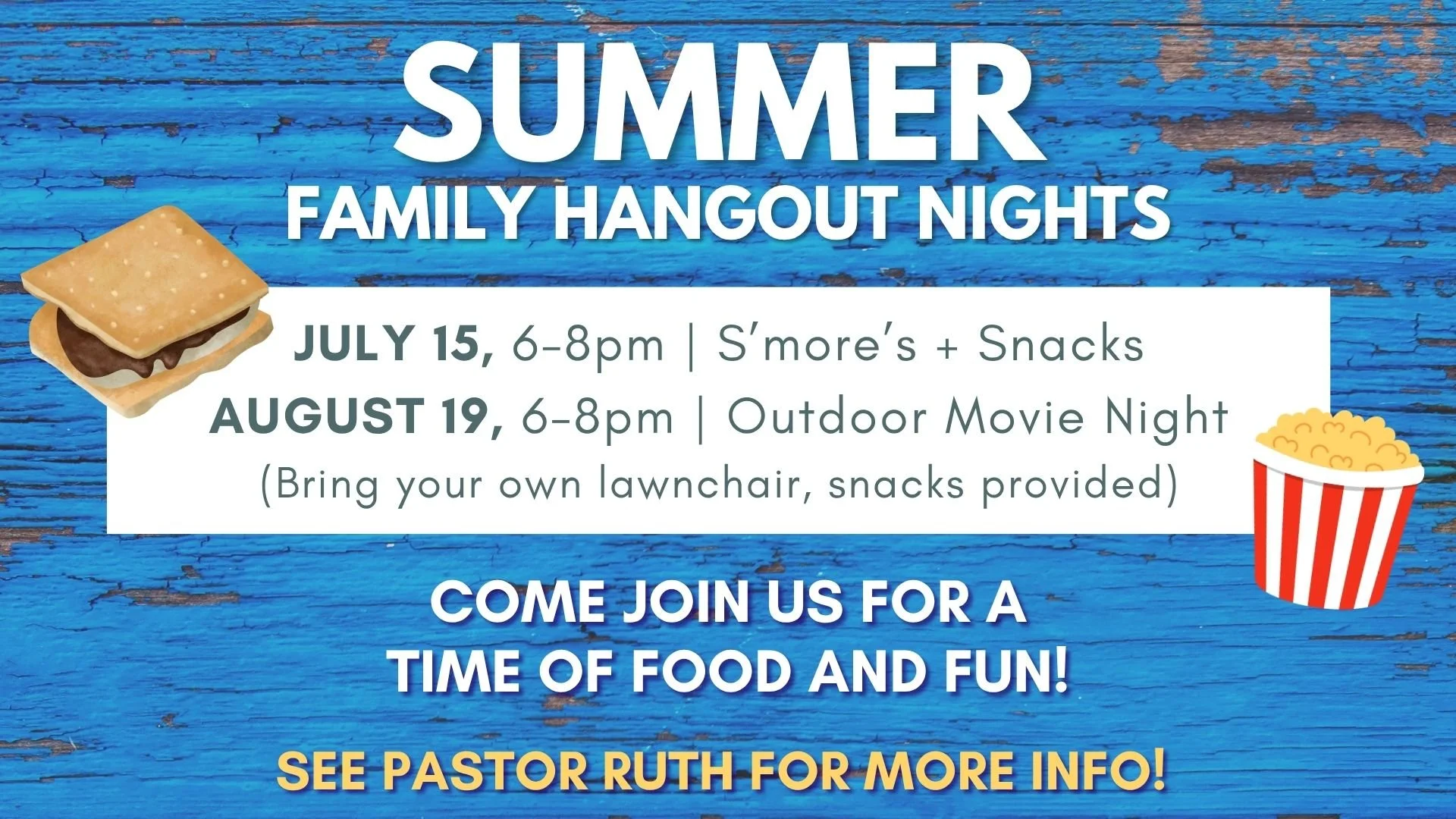 SUMMER
FAMILY HANGOUT NIGHTS

JULY 15, 6-8pm | S'more's + Snacks
AUGUST 19, 6-8pm | Outdoor Movie Night
(Bring your own lawnchair, snacks provided)

COME JOIN US FOR A TIME OF FOOD AND FUN!

SEE PASTOR RUTH FOR MORE INFO!